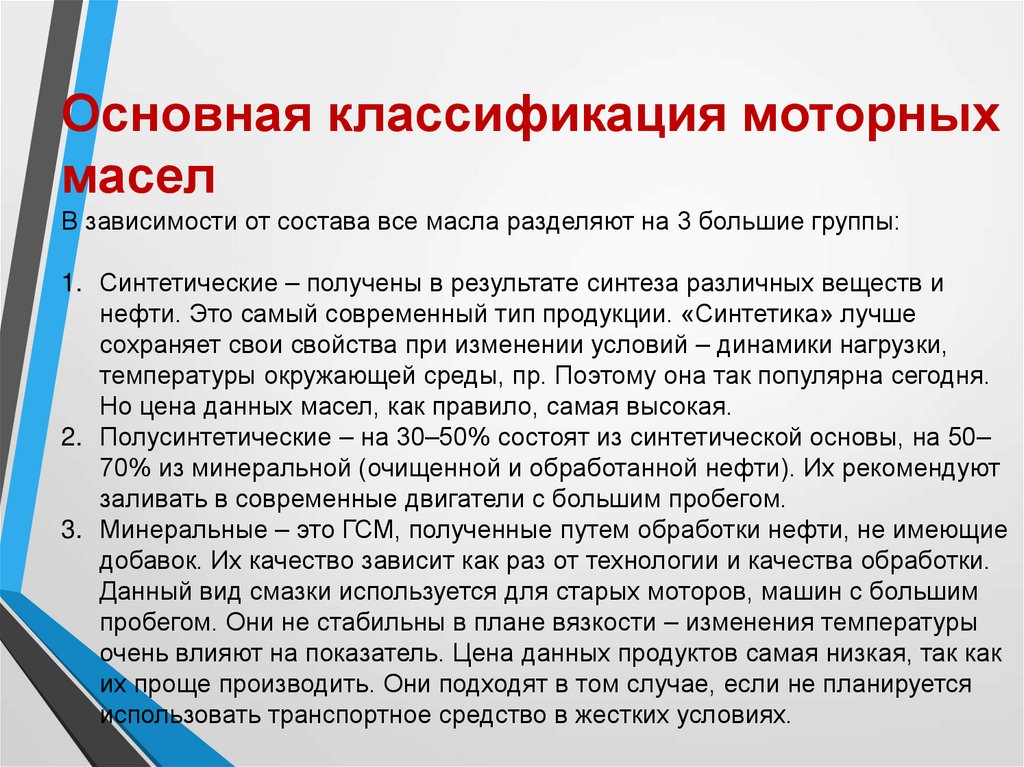 Основная классификация моторных масел

В зависимости от состава все масла разделяют на 3 большие группы:

1. Синтетические – получены в результате синтеза различных веществ и нефти. Это самый современный тип продукции. «Синтетика» лучше сохраняет свои свойства при изменении условий – динамики нагрузки, температуры окружающей среды, пр. Поэтому она так популярна сегодня. Но цена данных масел, как правило, самая высокая.
2. Полусинтетические – на 30–50% состоят из синтетической основы, на 50–70% из минеральной (очищенной и обработанной нефти). Их рекомендуют заливать в современные двигатели с большим пробегом.
3. Минеральные – это ГСМ, полученные путем обработки нефти, не имеющие добавок. Их качество зависит как раз от технологии и качества обработки. Данный вид смазки используется для старых моторов, машин с большим пробегом. Они не стабильны в плане вязкости – изменения температуры очень влияют на показатель. Цена данных продуктов самая низкая, так как их проще производить. Они подходят в том случае, если не планируется использовать транспортное средство в жестких условиях.